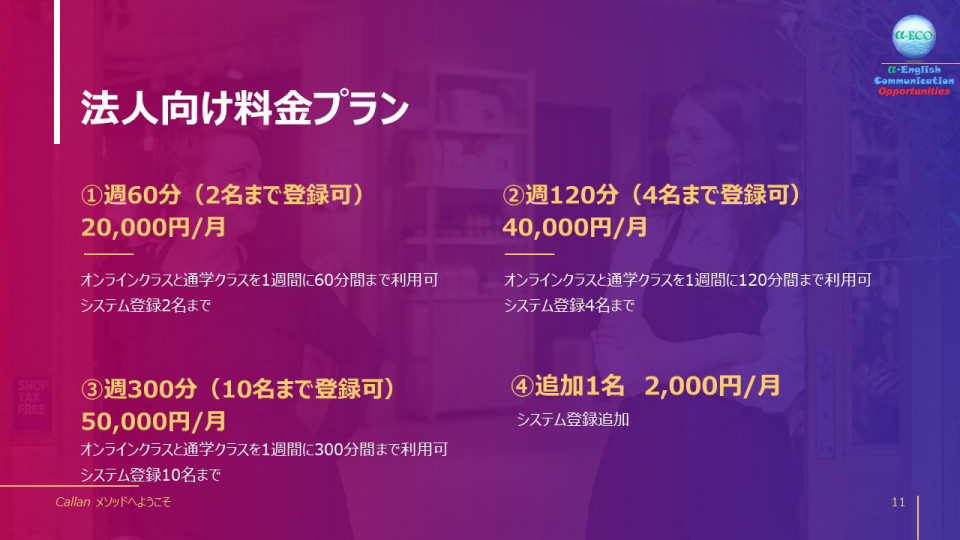 α-ECO
α-English Communication Opportunities

法人向け料金プラン

①週60分（2名まで登録可）
20,000円/月

オンラインクラスと通学クラスを1週間に60分間まで利用可
システム登録2名まで

②週120分（4名まで登録可）
40,000円/月

オンラインクラスと通学クラスを1週間に120分間まで利用可
システム登録4名まで

③週300分（10名まで登録可）
50,000円/月

オンラインクラスと通学クラスを1週間に300分間まで利用可
システム登録10名まで

④追加1名　2,000円/月

システム登録追加

SHOP TAX FREE

Callan メソッドへようこそ

11